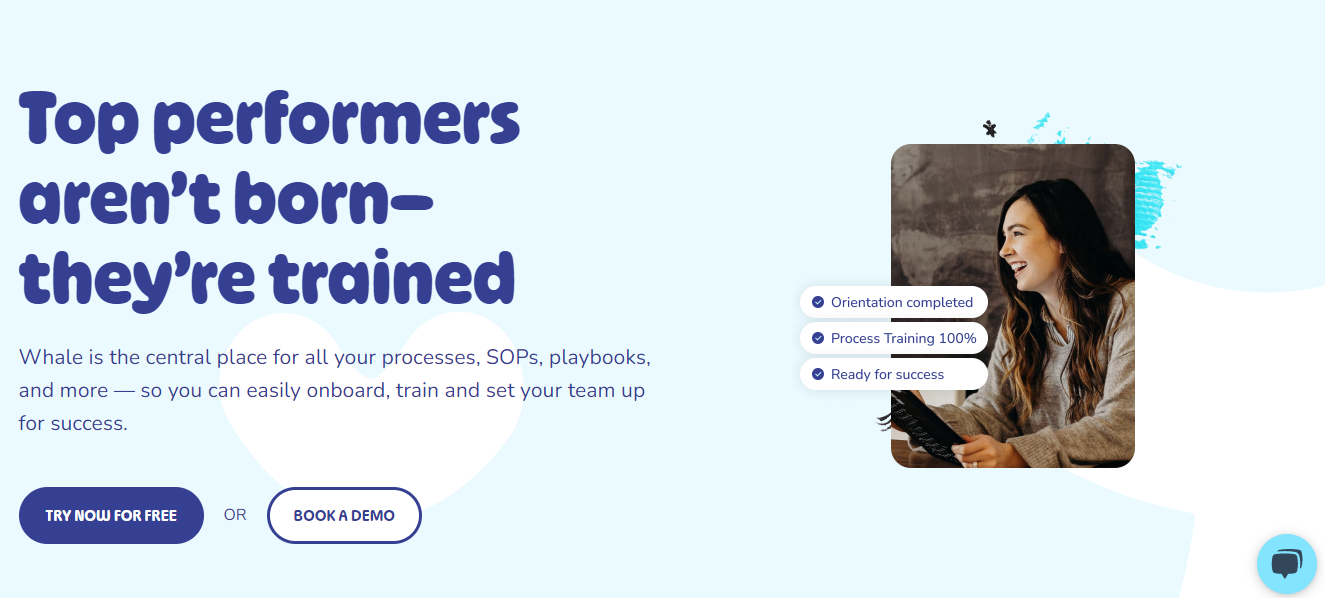 Top performers aren't born— they're trained

Whale is the central place for all your processes, SOPs, playbooks, and more — so you can easily onboard, train and set your team up for success.

TRY NOW FOR FREE

OR

BOOK A DEMO

Orientation completed

Process Training 100%

Ready for success